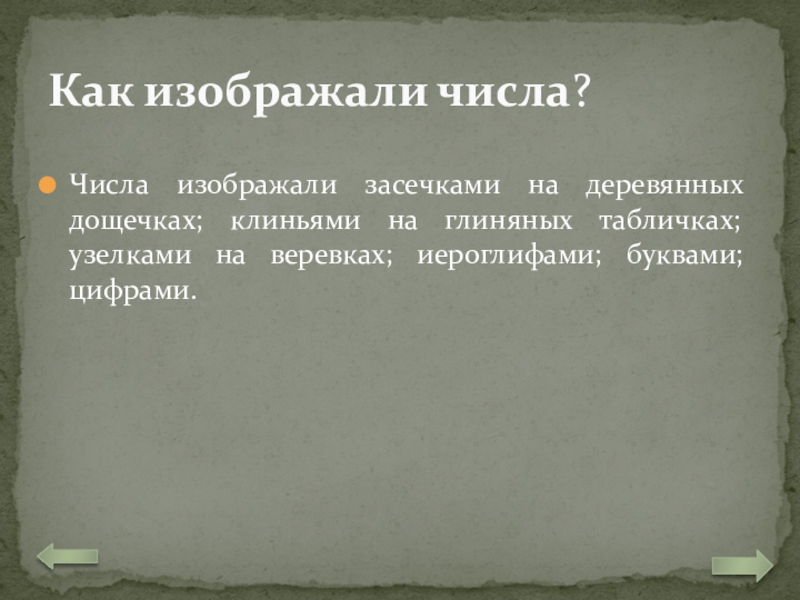 Как изображали числа?

Числа изображали засечками на деревянных дощечках; клиньями на глиняных табличках; узелками на веревках; иероглифами; буквами; цифрами.